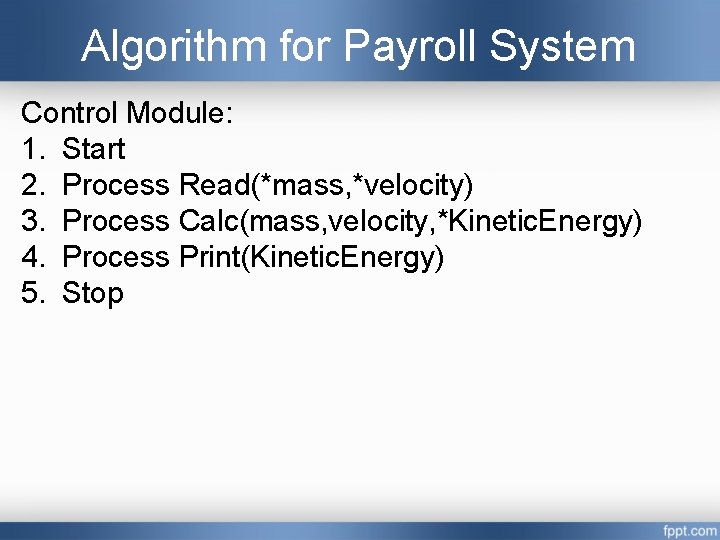 Algorithm for Payroll System

Control Module:
1. Start
2. Process Read(*mass,*velocity)
3. Process Calc(mass,velocity,*KineticEnergy)
4. Process Print(KineticEnergy)
5. Stop

fppt.com